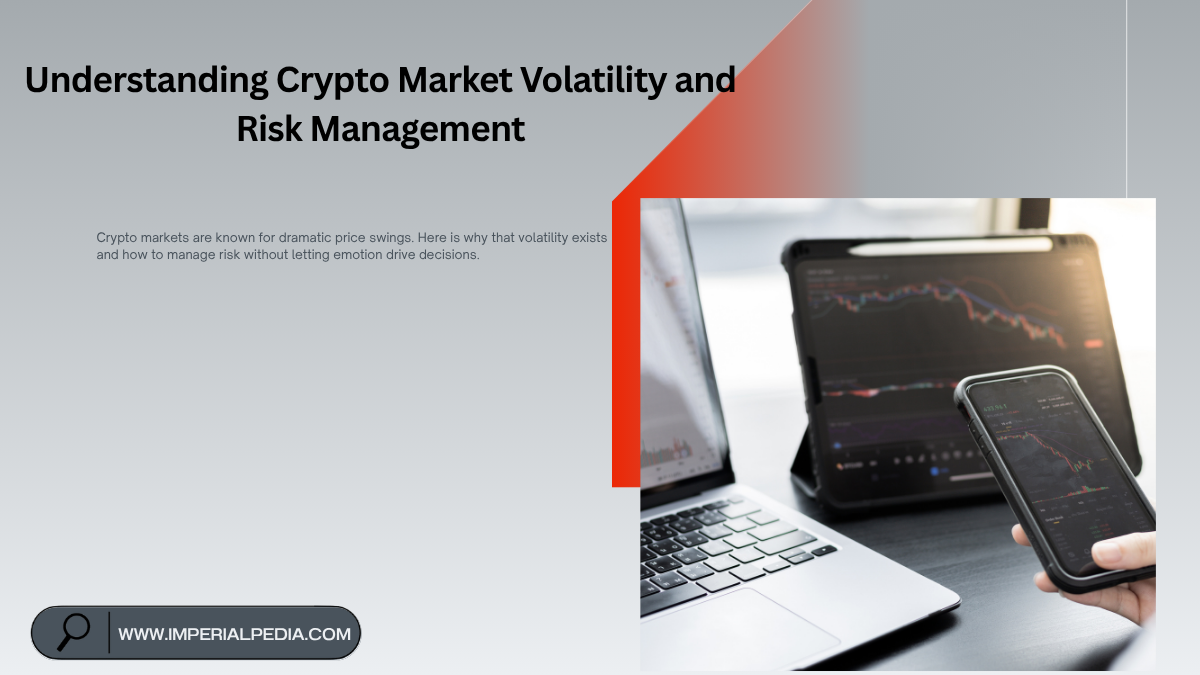 Understanding Crypto Market Volatility and Risk Management

Crypto markets are known for dramatic price swings. Here is why that volatility exists and how to manage risk without letting emotion drive decisions.

WWW.IMPERIALPEDIA.COM